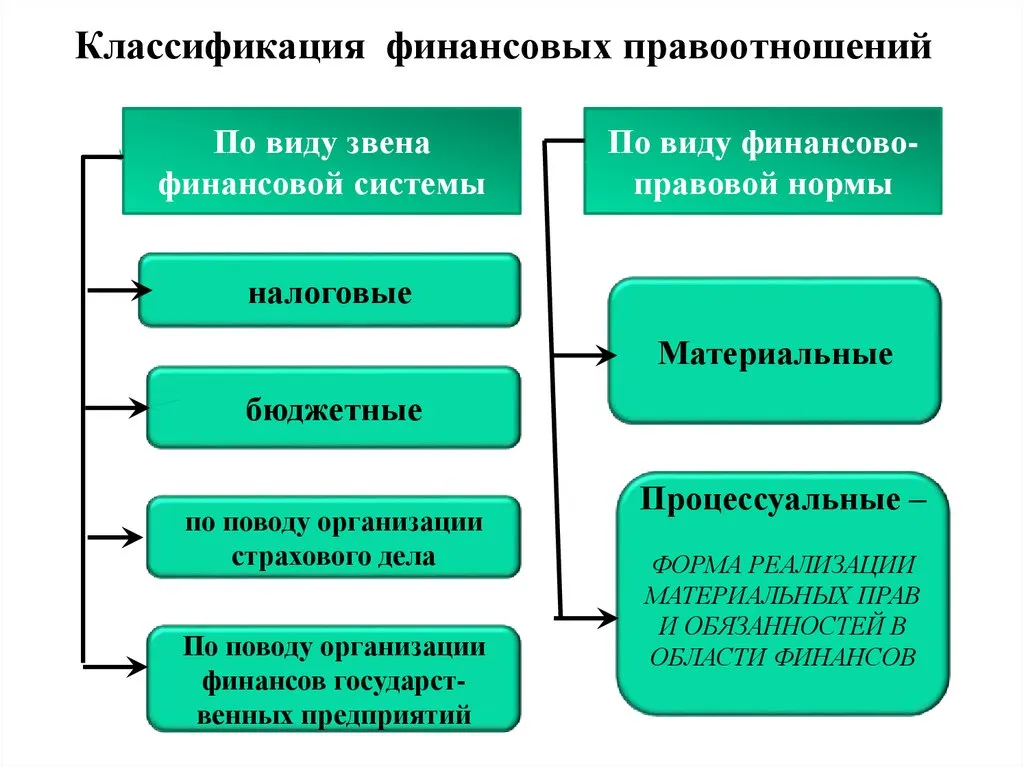 Классификация финансовых правоотношений

По виду звена финансовой системы

налоговые

бюджетные

по поводу организации страхового дела

По поводу организации финансов государственных предприятий

По виду финансово-правовой нормы

Материальные

Процессуальные –

ФОРМА РЕАЛИЗАЦИИ МАТЕРИАЛЬНЫХ ПРАВ И ОБЯЗАННОСТЕЙ В ОБЛАСТИ ФИНАНСОВ